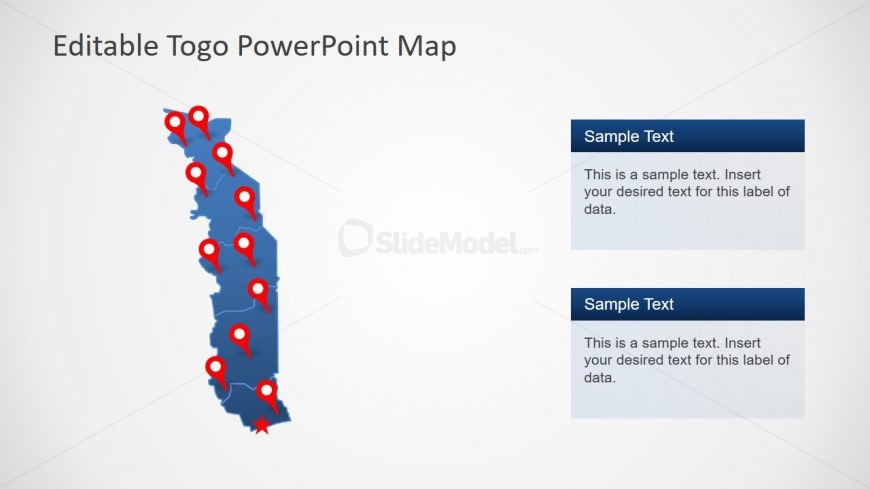 Editable Togo PowerPoint Map

SlideModel.com

Sample Text

This is a sample text. Insert your desired text for this label of data.

Sample Text

This is a sample text. Insert your desired text for this label of data.